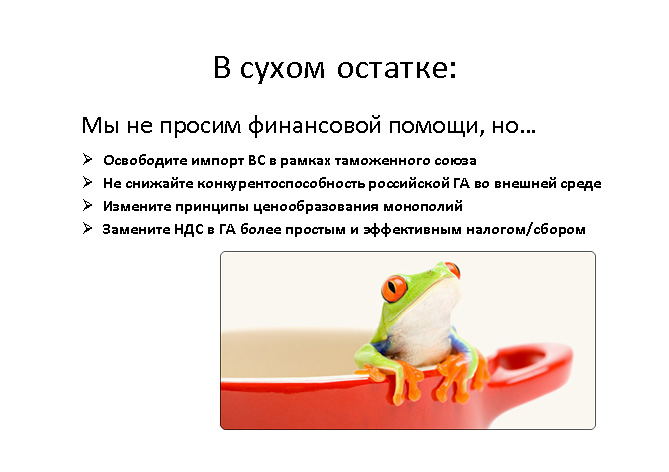 В сухом остатке:

Мы не просим финансовой помощи, но…

➢ Освободите импорт ВС в рамках таможенного союза
➢ Не снижайте конкурентоспособность российской ГА во внешней среде
➢ Измените принципы ценообразования монополий
➢ Замените НДС в ГА более простым и эффективным налогом/сбором